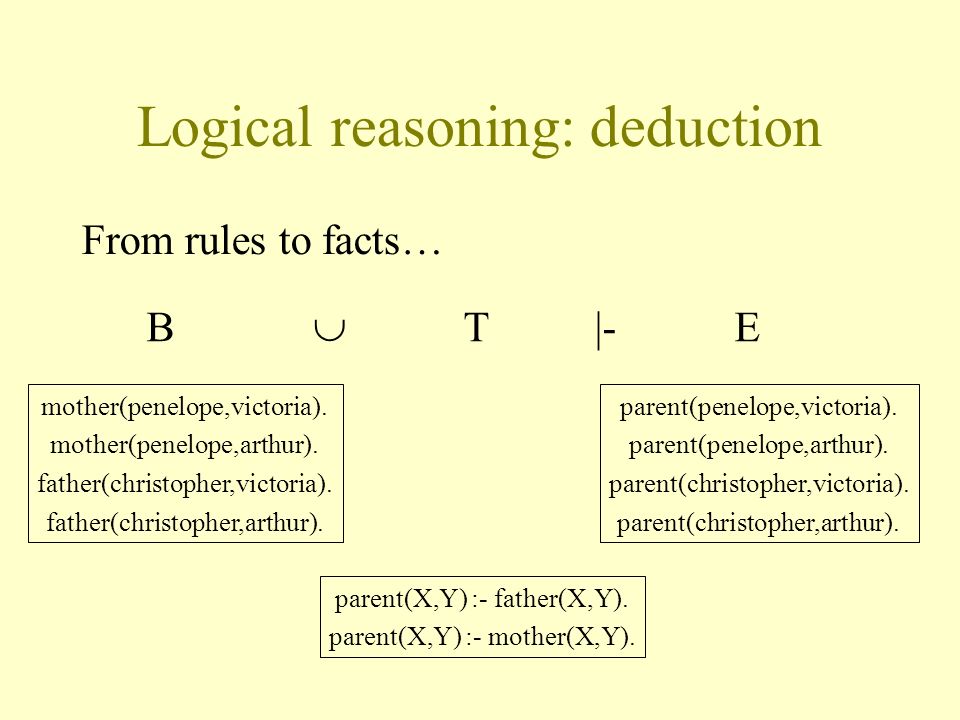 Logical reasoning: deduction

From rules to facts…

B $\cup$ T |- E

mother(penelope,victoria).
mother(penelope,arthur).
father(christopher,victoria).
father(christopher,arthur).

parent(penelope,victoria).
parent(penelope,arthur).
parent(christopher,victoria).
parent(christopher,arthur).

parent(X,Y) :- father(X,Y).
parent(X,Y) :- mother(X,Y).